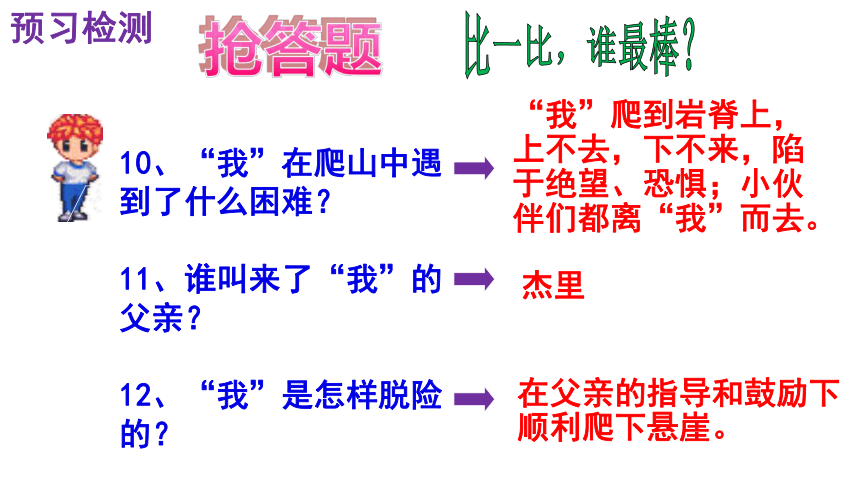 预习检测

抢答题

比一比，谁最棒？

10、“我”在爬山中遇到了什么困难？

“我”爬到岩脊上，上不去，下不来，陷于绝望、恐惧；小伙伴们都离“我”而去。

11、谁叫来了“我”的父亲？

杰里

12、“我”是怎样脱险的？

在父亲的指导和鼓励下顺利爬下悬崖。